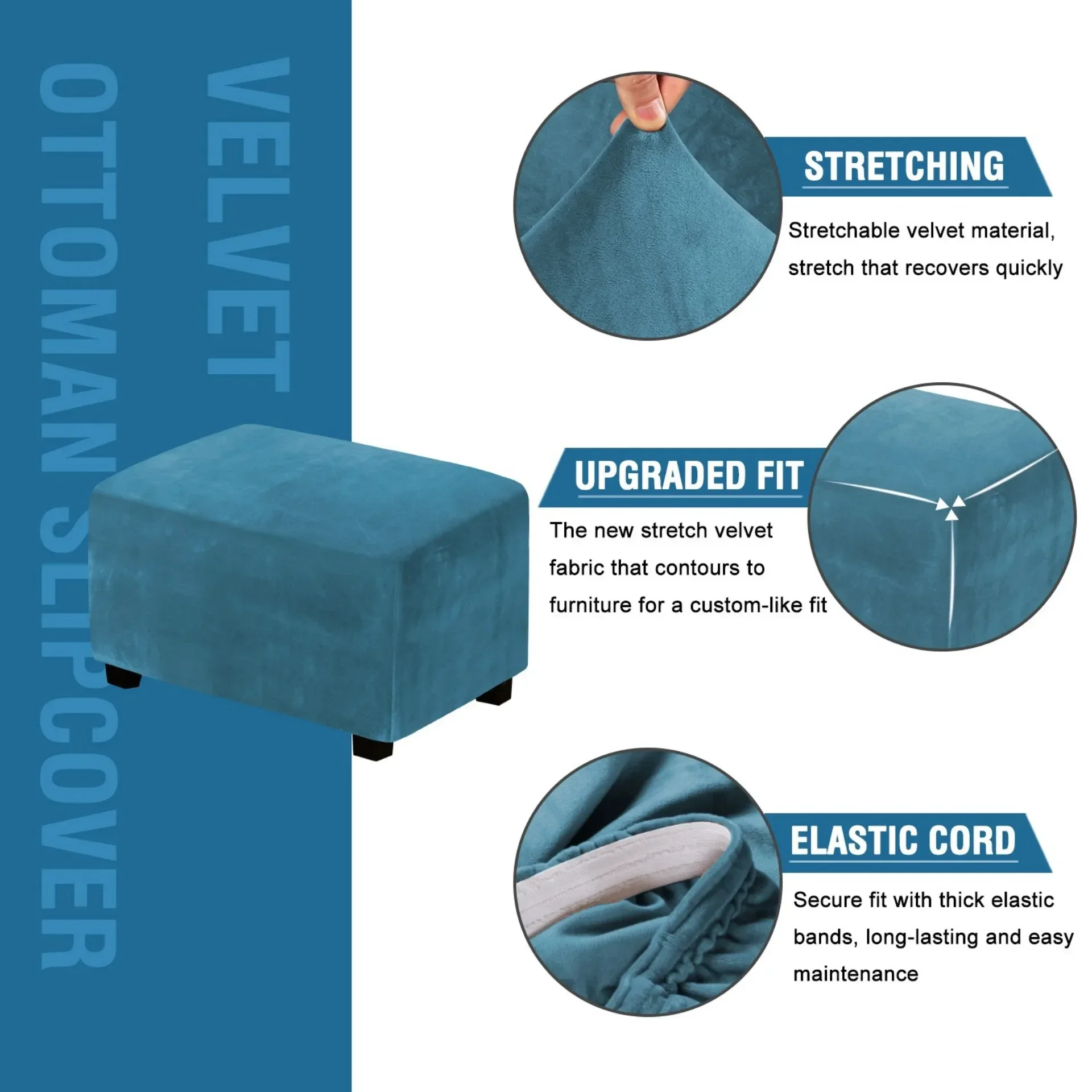 VELVET
OTTOMAN SLIPCOVER

STRETCHING

Stretchable velvet material, stretch that recovers quickly

UPGRADED FIT

The new stretch velvet fabric that contours to furniture for a custom-like fit

ELASTIC CORD

Secure fit with thick elastic bands, long-lasting and easy maintenance